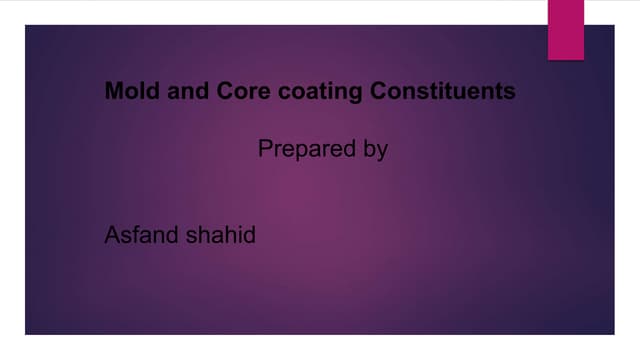 Mold and Core coating Constituents

Prepared by

Asfand shahid